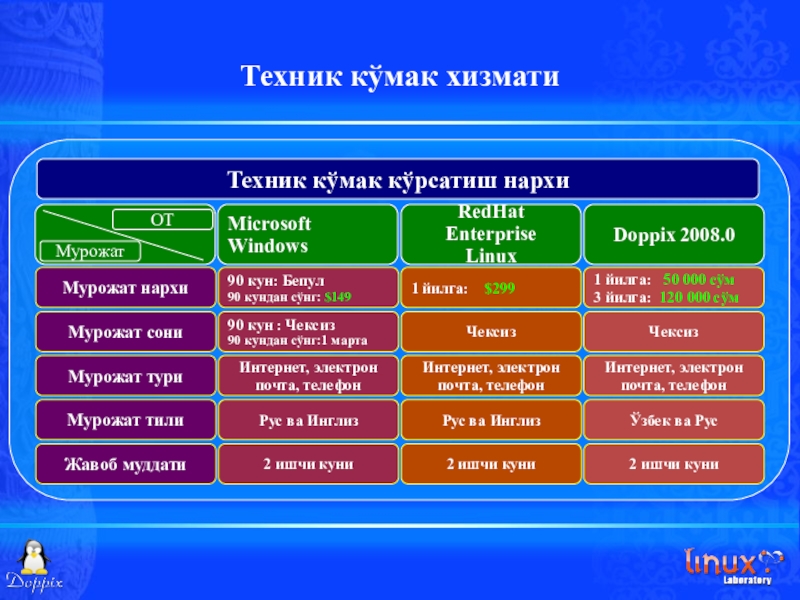 Техник кўмак хизмати

Техник кўмак кўрсатиш нархи

| ОТ / Мурожат | Microsoft Windows | RedHat Enterprise Linux | Doppix 2008.0 |
|---|---|---|---|
| Мурожат нархи | 90 кун: Бепул 90 кундан сўнг: $149 | 1 йилга: $299 | 1 йилга: 50 000 сўм 3 йилга: 120 000 сўм |
| Мурожат сони | 90 кун : Чексиз 90 кундан сўнг:1 марта | Чексиз | Чексиз |
| Мурожат тури | Интернет, электрон почта, телефон | Интернет, электрон почта, телефон | Интернет, электрон почта, телефон |
| Мурожат тили | Рус ва Инглиз | Рус ва Инглиз | Ўзбек ва Рус |
| Жавоб муддати | 2 ишчи куни | 2 ишчи куни | 2 ишчи куни |

Doppix

linux Laboratory